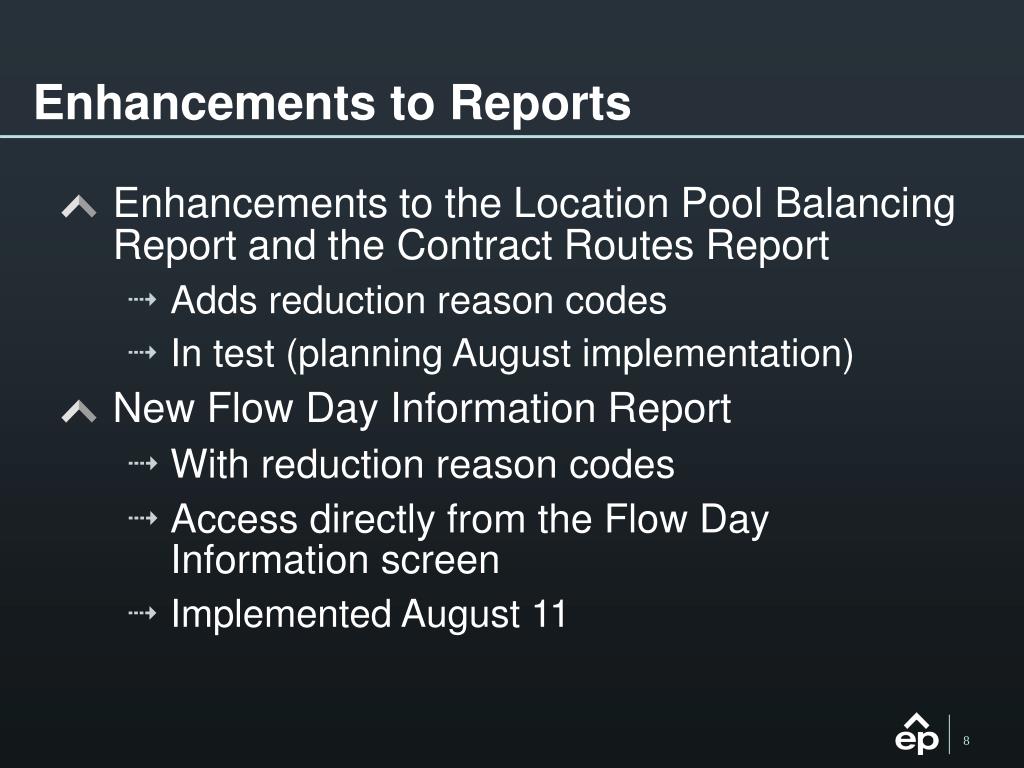 Enhancements to Reports

Enhancements to the Location Pool Balancing Report and the Contract Routes Report

Adds reduction reason codes

In test (planning August implementation)

New Flow Day Information Report

With reduction reason codes

Access directly from the Flow Day Information screen

Implemented August 11

ep

8